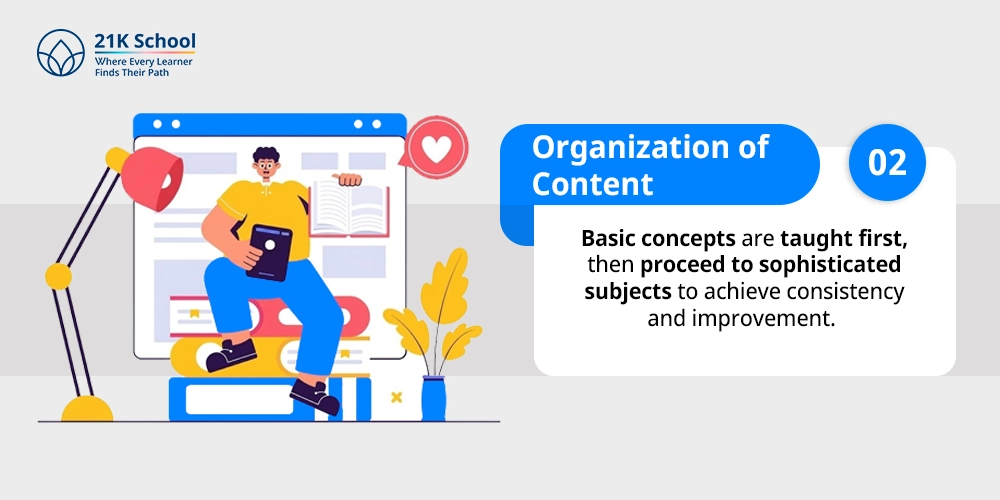 21K School
Where Every Learner
Finds Their Path

Organization of Content

02

Basic concepts are taught first, then proceed to sophisticated subjects to achieve consistency and improvement.